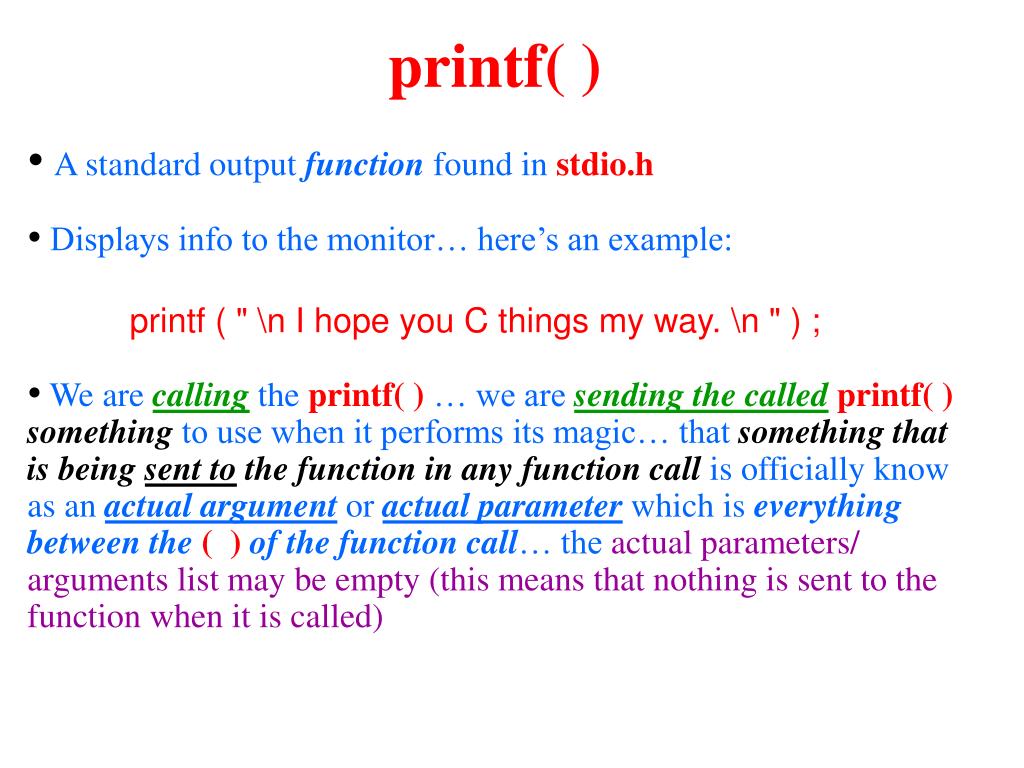 printf( )

• A standard output function found in stdio.h

• Displays info to the monitor… here's an example:

printf ( " \n I hope you C things my way. \n " ) ;

• We are calling the printf( ) … we are sending the called printf( ) something to use when it performs its magic… that something that is being sent to the function in any function call is officially know as an actual argument or actual parameter which is everything between the ( ) of the function call… the actual parameters/ arguments list may be empty (this means that nothing is sent to the function when it is called)